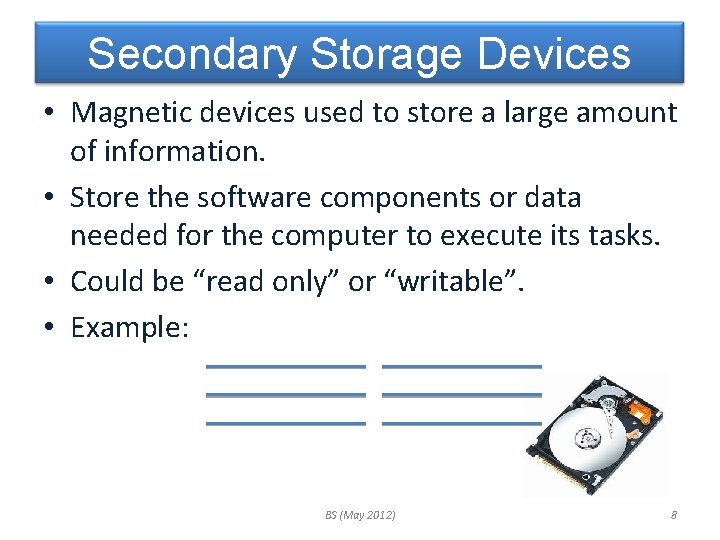 Secondary Storage Devices

• Magnetic devices used to store a large amount of information.

• Store the software components or data needed for the computer to execute its tasks.

• Could be “read only” or “writable”.

• Example:

BS (May 2012)

8